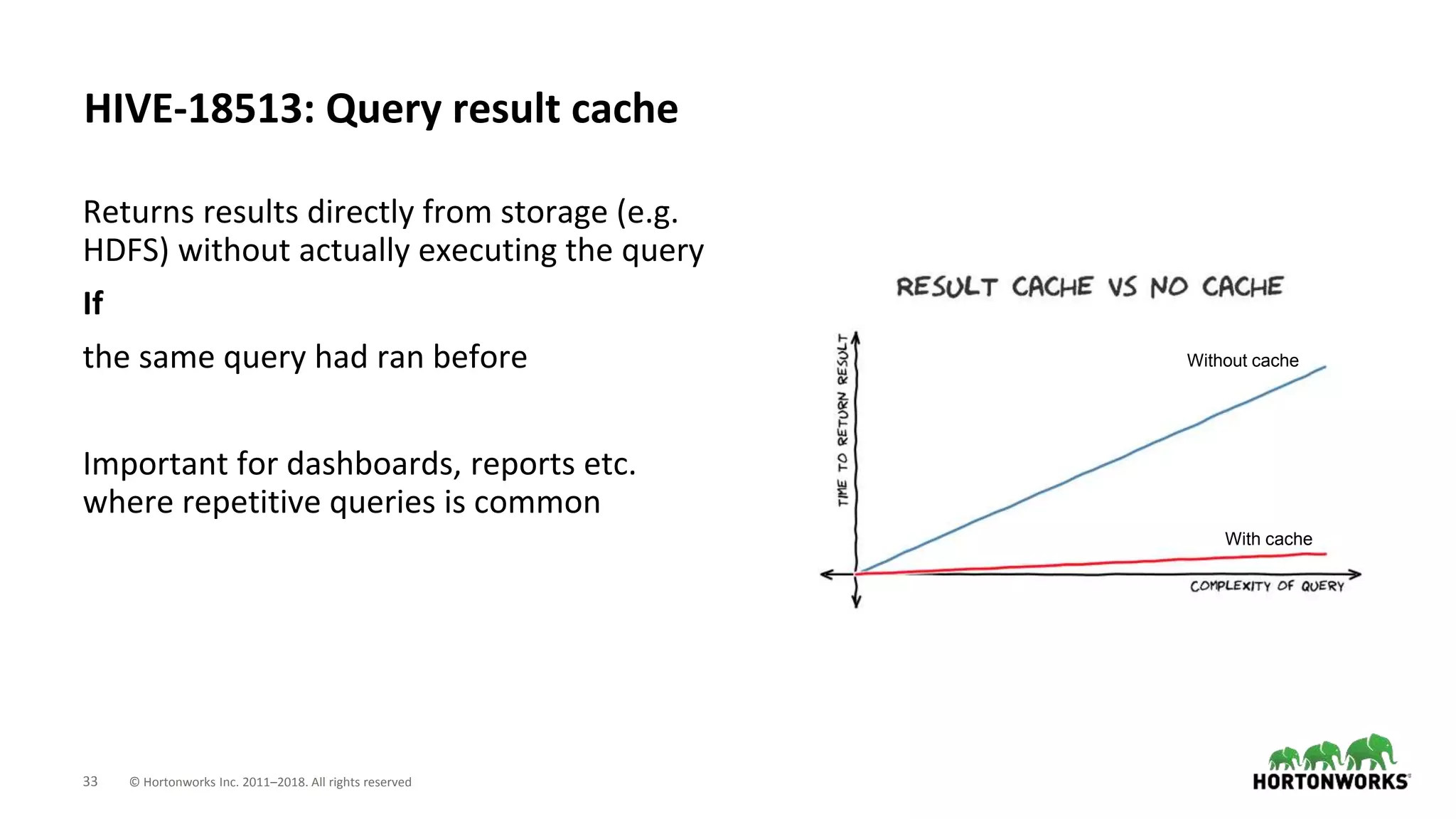 HIVE-18513: Query result cache

Returns results directly from storage (e.g. HDFS) without actually executing the query

If

the same query had ran before

Important for dashboards, reports etc. where repetitive queries is common

RESULT CACHE VS NO CACHE

TIME TO RETURN RESULT

Without cache

With cache

COMPLEXITY OF QUERY

33 © Hortonworks Inc. 2011–2018. All rights reserved

HORTONWORKS